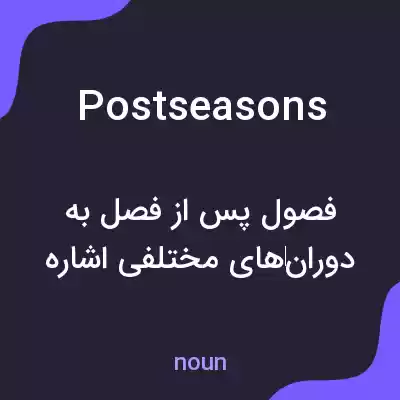 Postseasons

فصول پس از فصل به دوران‌های مختلفی اشاره

noun